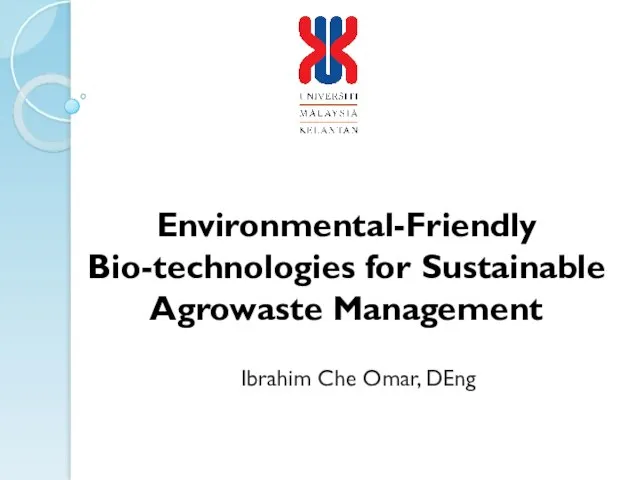 UNIVERSITI
MALAYSIA
KELANTAN

Environmental-Friendly Bio-technologies for Sustainable Agrowaste Management

Ibrahim Che Omar, DEng